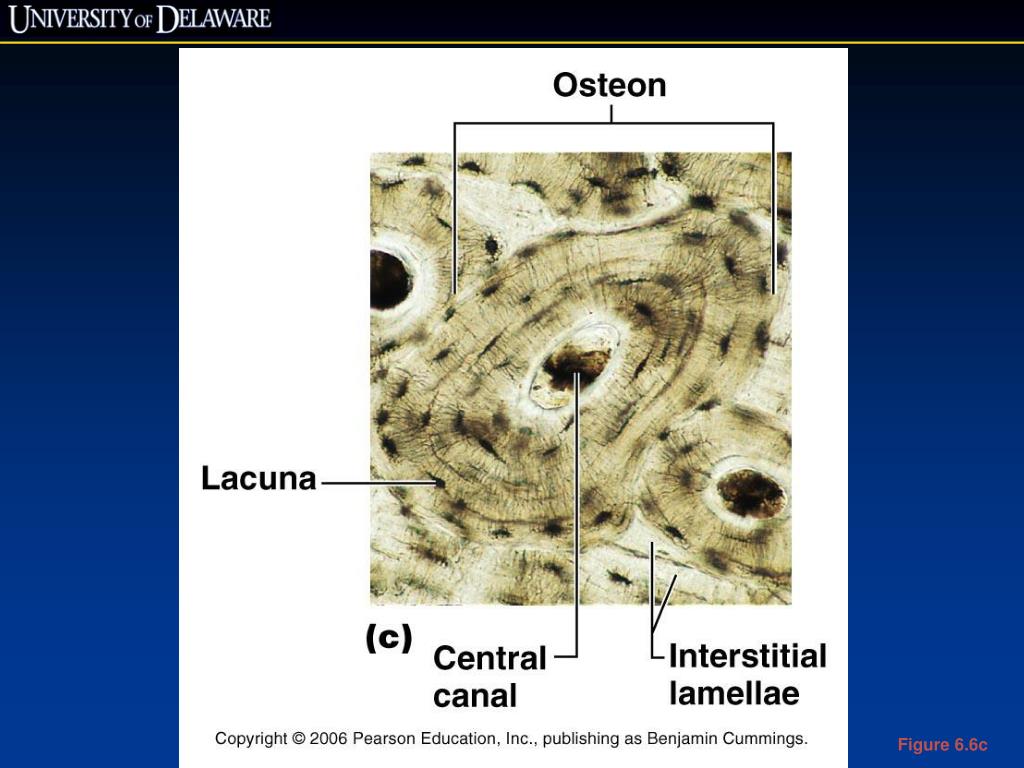 UNIVERSITY OF DELAWARE

Osteon

Lacuna

(c)

Central canal

Interstitial lamellae

Copyright © 2006 Pearson Education, Inc., publishing as Benjamin Cummings.

Figure 6.6c